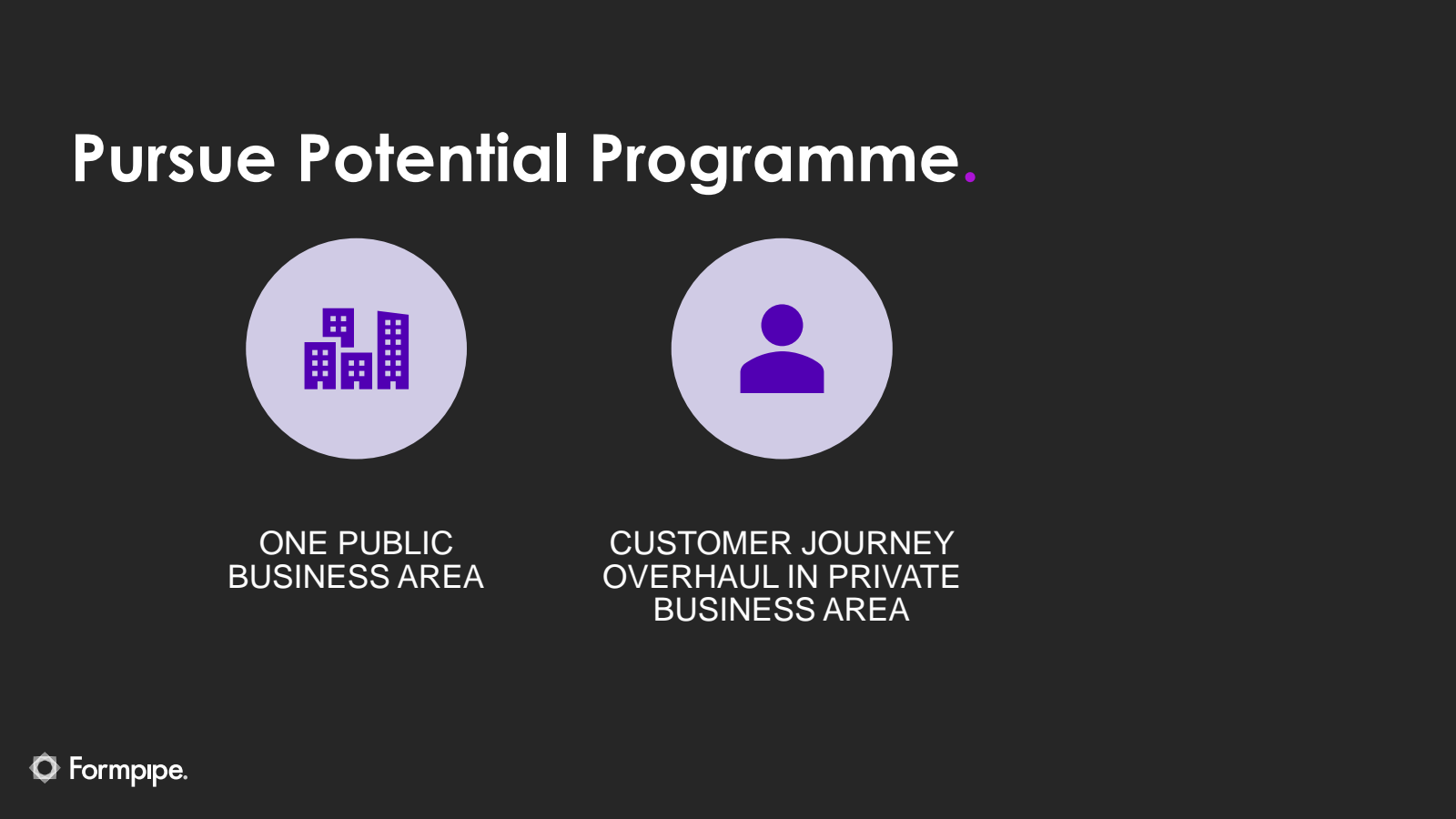 Pursue Potential Programme.

ONE PUBLIC BUSINESS AREA

CUSTOMER JOURNEY OVERHAUL IN PRIVATE BUSINESS AREA

Formpipe.